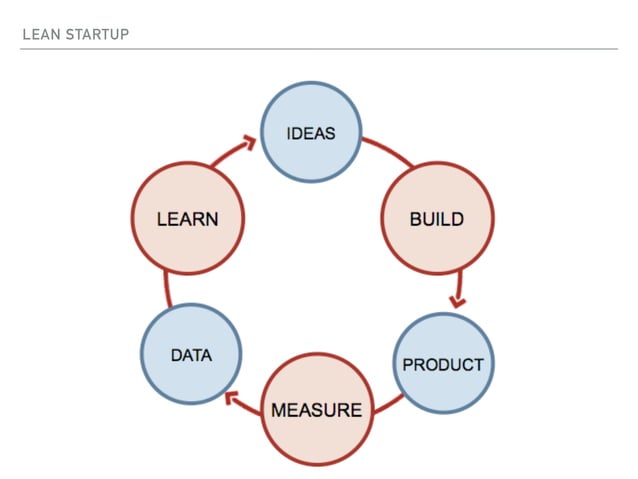 LEAN STARTUP

IDEAS

BUILD

PRODUCT

MEASURE

DATA

LEARN